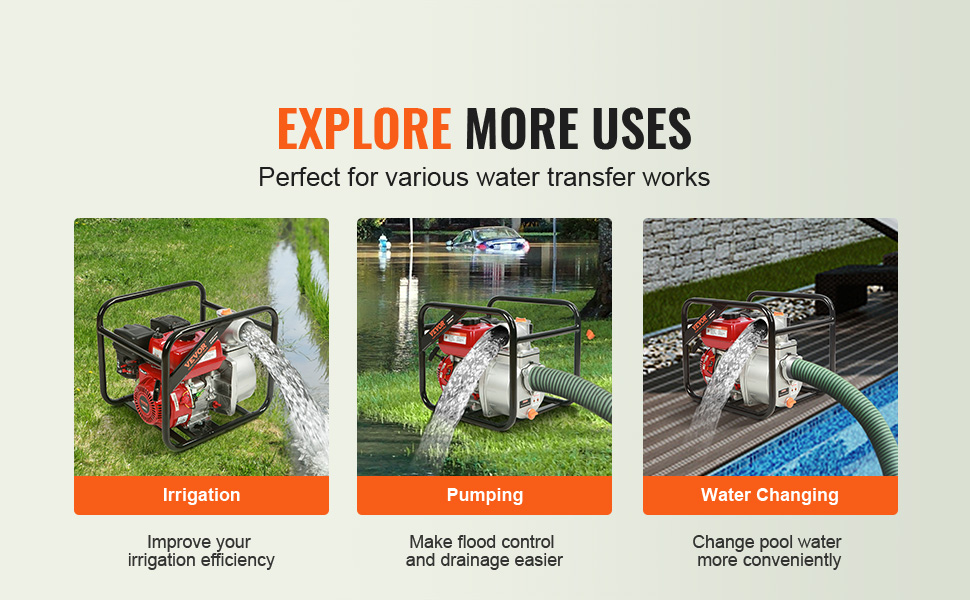 EXPLORE MORE USES
Perfect for various water transfer works

VEVOR

Irrigation
Improve your irrigation efficiency

VEVOR

Pumping
Make flood control and drainage easier

VEVOR

Water Changing
Change pool water more conveniently